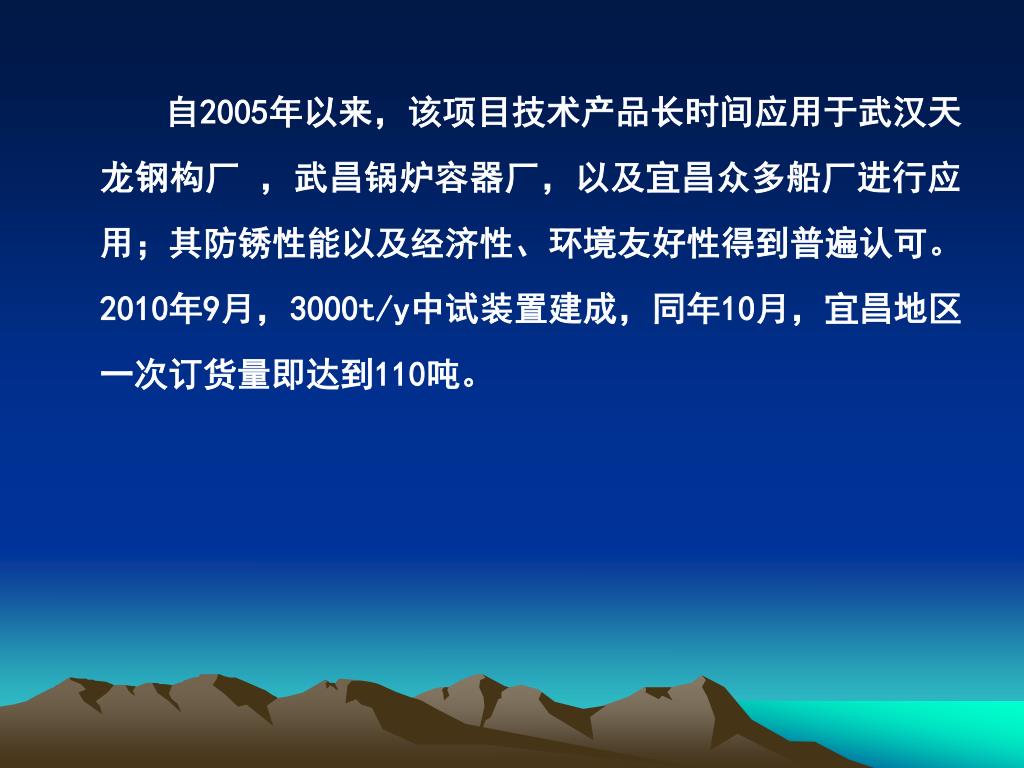 自2005年以来，该项目技术产品长时间应用于武汉天龙钢构厂 ，武昌锅炉容器厂，以及宜昌众多船厂进行应用；其防锈性能以及经济性、环境友好性得到普遍认可。2010年9月，3000t/y中试装置建成，同年10月，宜昌地区一次订货量即达到110吨。